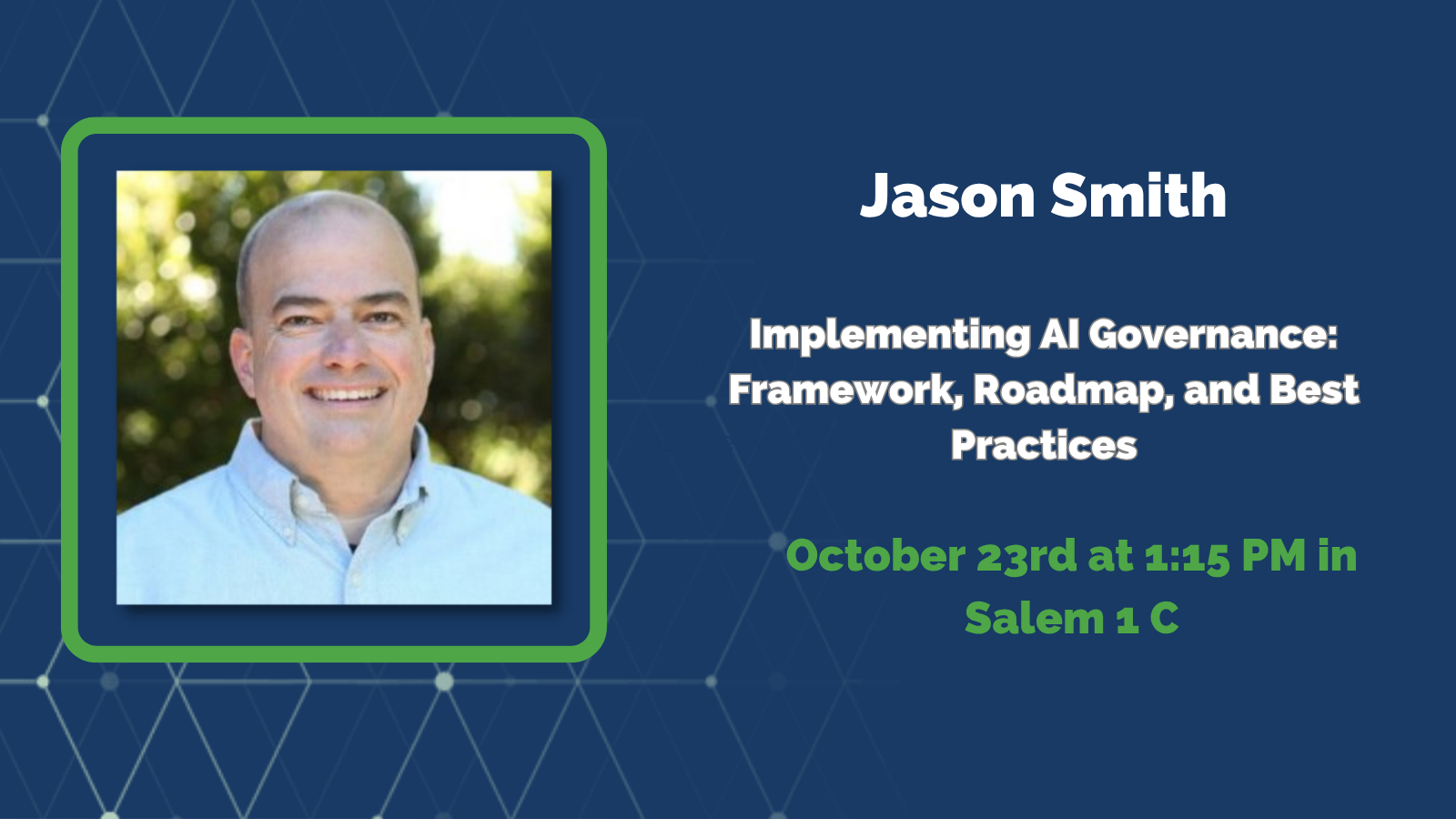 Jason Smith

Implementing AI Governance: Framework, Roadmap, and Best Practices

October 23rd at 1:15 PM in Salem 1 C